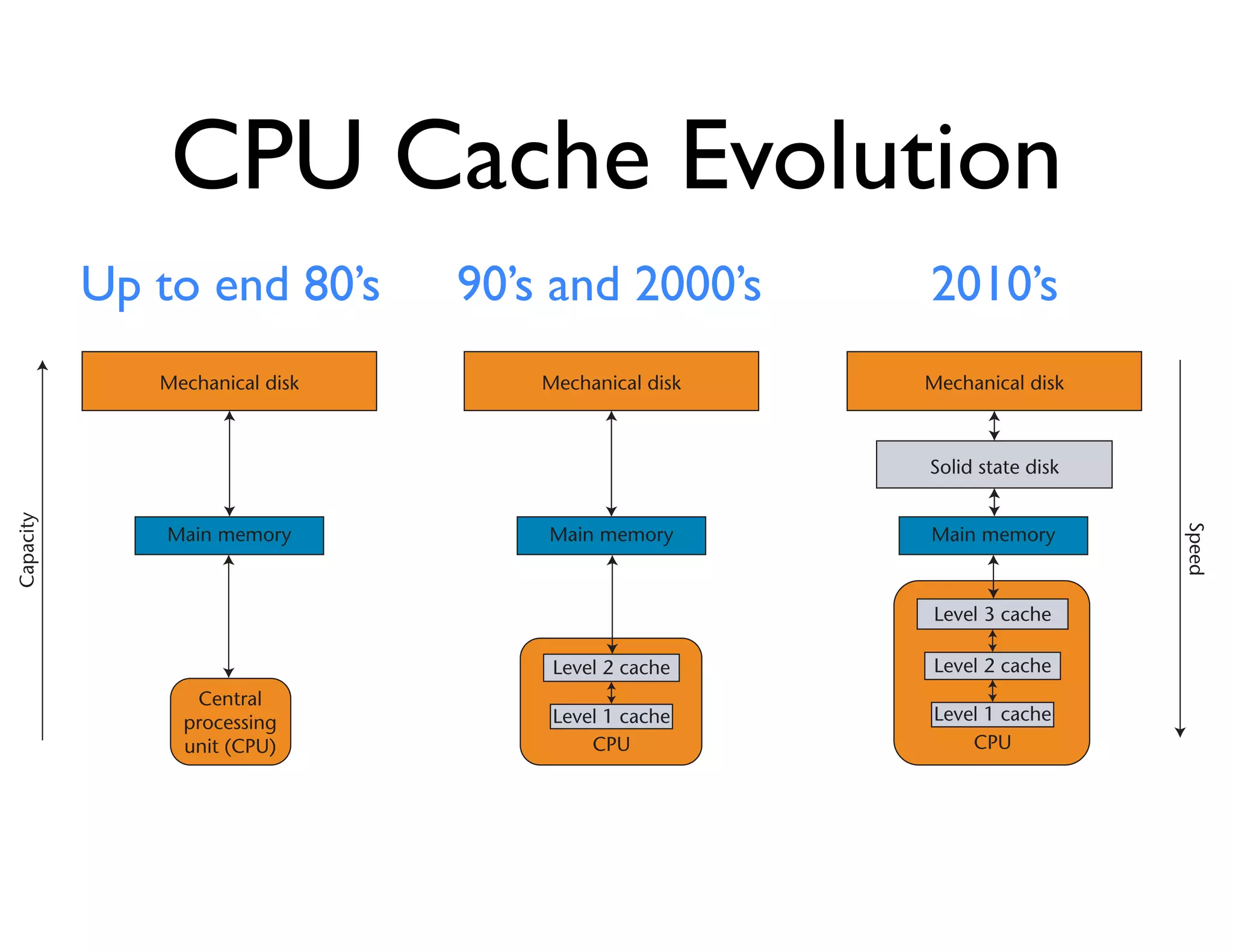 CPU Cache Evolution

Up to end 80's

Capacity

Mechanical disk

Main memory

Central processing unit (CPU)

90's and 2000's

Mechanical disk

Main memory

Level 2 cache

Level 1 cache

CPU

2010's

Mechanical disk

Solid state disk

Main memory

Level 3 cache

Level 2 cache

Level 1 cache

CPU

Speed